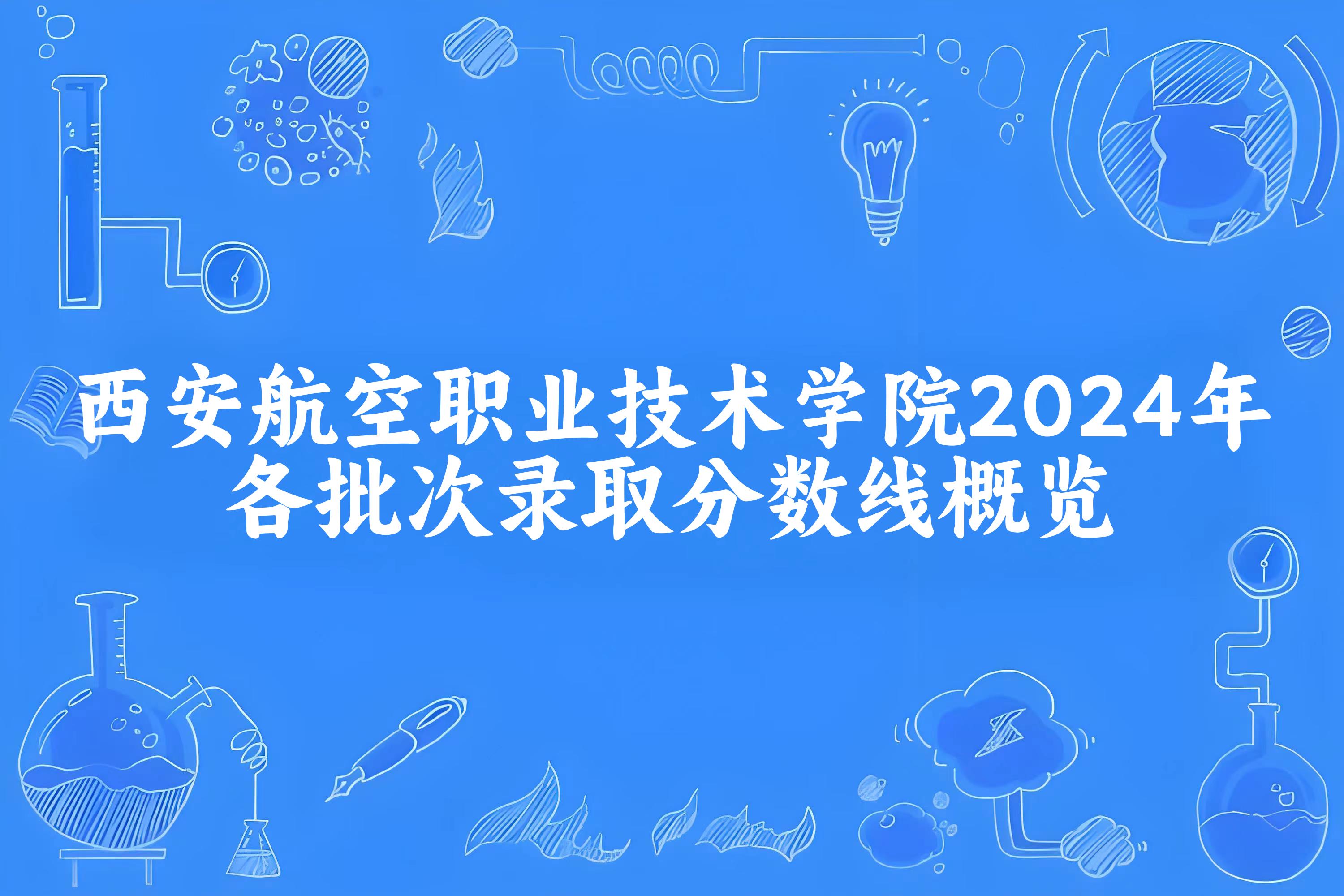 西安航空职业技术学院2024年各批次录取分数线概览